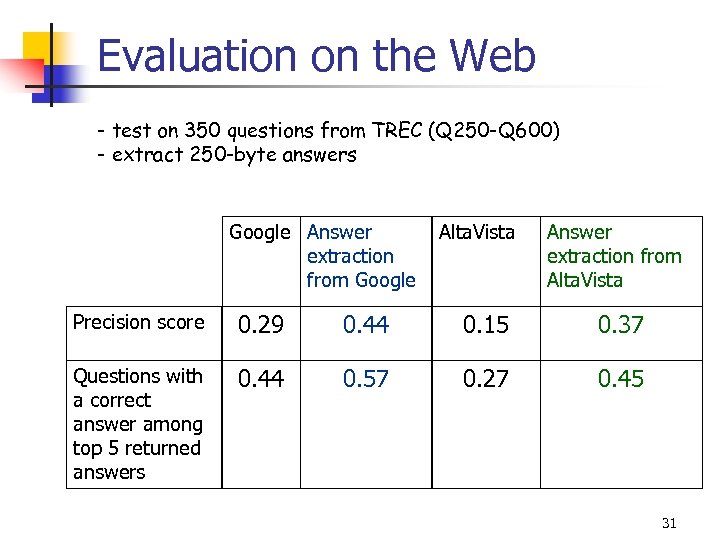 Evaluation on the Web

- test on 350 questions from TREC (Q250-Q600)
- extract 250-byte answers

| | Google | Answer extraction from Google | AltaVista | Answer extraction from AltaVista |
|---|---|---|---|---|
| Precision score | 0.29 | 0.44 | 0.15 | 0.37 |
| Questions with a correct answer among top 5 returned answers | 0.44 | 0.57 | 0.27 | 0.45 |

31